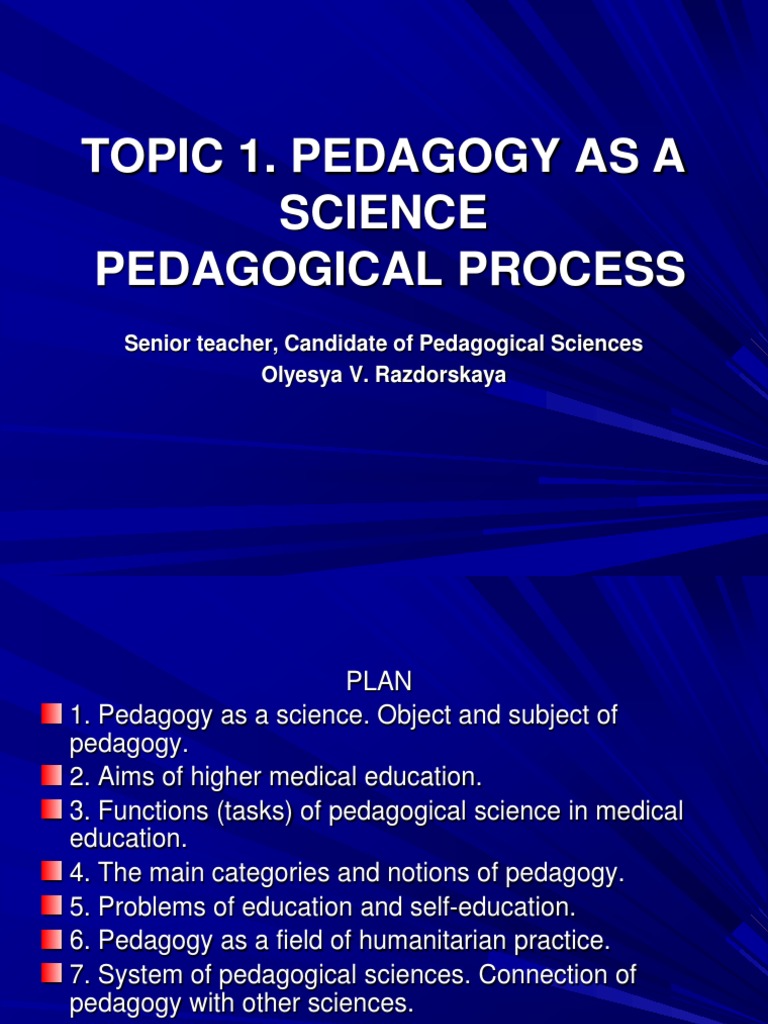 TOPIC 1. PEDAGOGY AS A SCIENCE
PEDAGOGICAL PROCESS

Senior teacher, Candidate of Pedagogical Sciences
Olyesya V. Razdorskaya

PLAN

1. Pedagogy as a science. Object and subject of pedagogy.
2. Aims of higher medical education.
3. Functions (tasks) of pedagogical science in medical education.
4. The main categories and notions of pedagogy.
5. Problems of education and self-education.
6. Pedagogy as a field of humanitarian practice.
7. System of pedagogical sciences. Connection of pedagogy with other sciences.